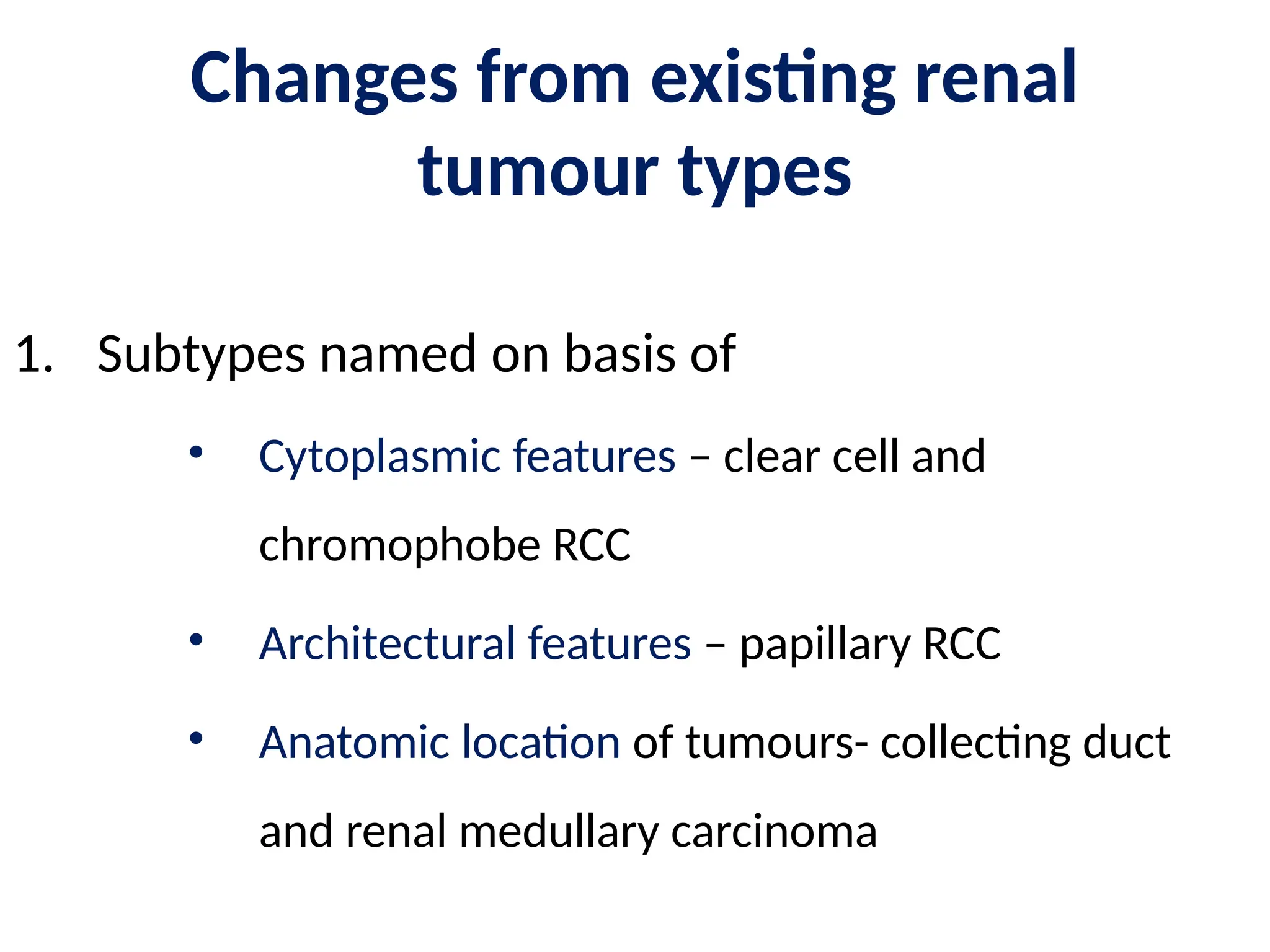 Changes from existing renal tumour types

1. Subtypes named on basis of

• Cytoplasmic features – clear cell and chromophobe RCC

• Architectural features – papillary RCC

• Anatomic location of tumours- collecting duct and renal medullary carcinoma